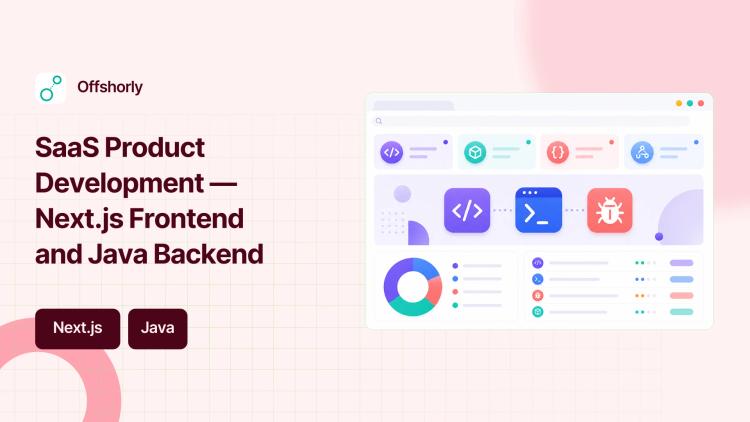 Offshorly

SaaS Product Development — Next.js Frontend and Java Backend

Next.js

Java